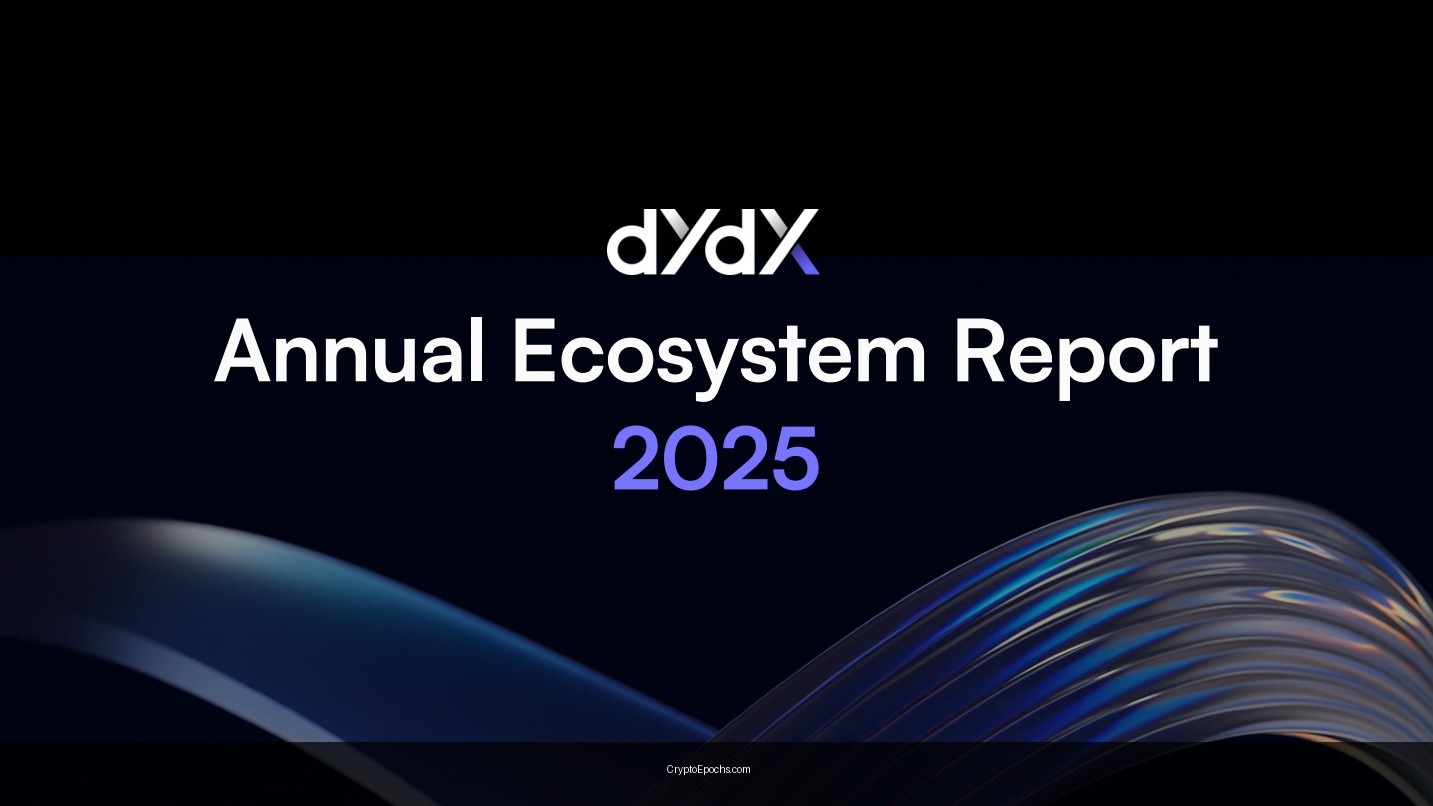 dYdX

Annual Ecosystem Report
2025

CryptoEpochs.com